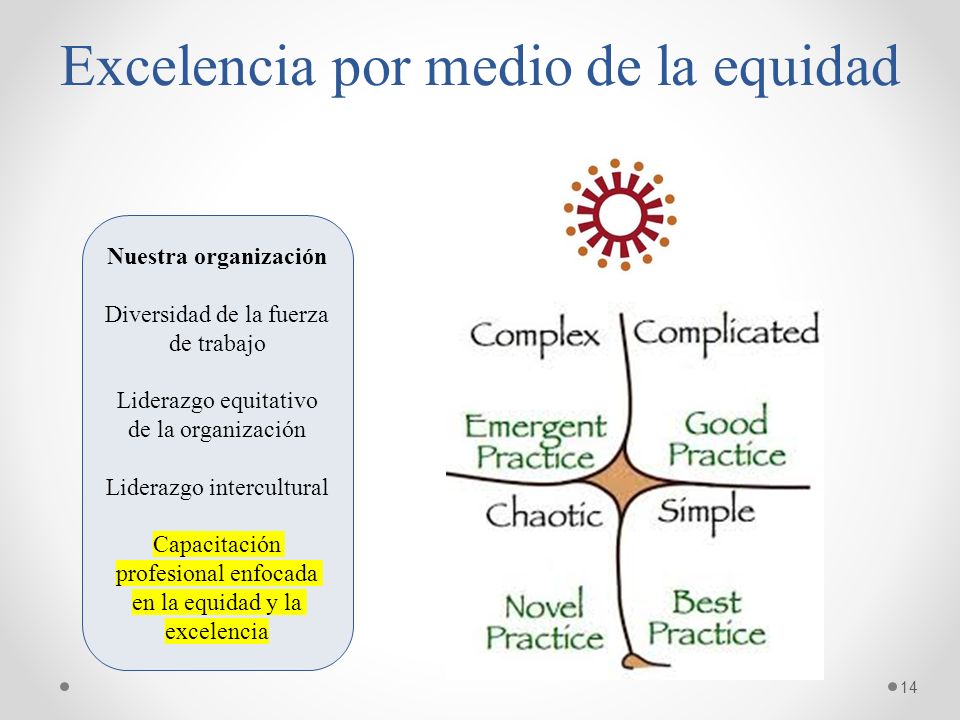 Excelencia por medio de la equidad

Nuestra organización

Diversidad de la fuerza de trabajo

Liderazgo equitativo de la organización

Liderazgo intercultural

Capacitación profesional enfocada en la equidad y la excelencia

Complex

Complicated

Emergent Practice

Good Practice

Chaotic

Simple

Novel Practice

Best Practice

14